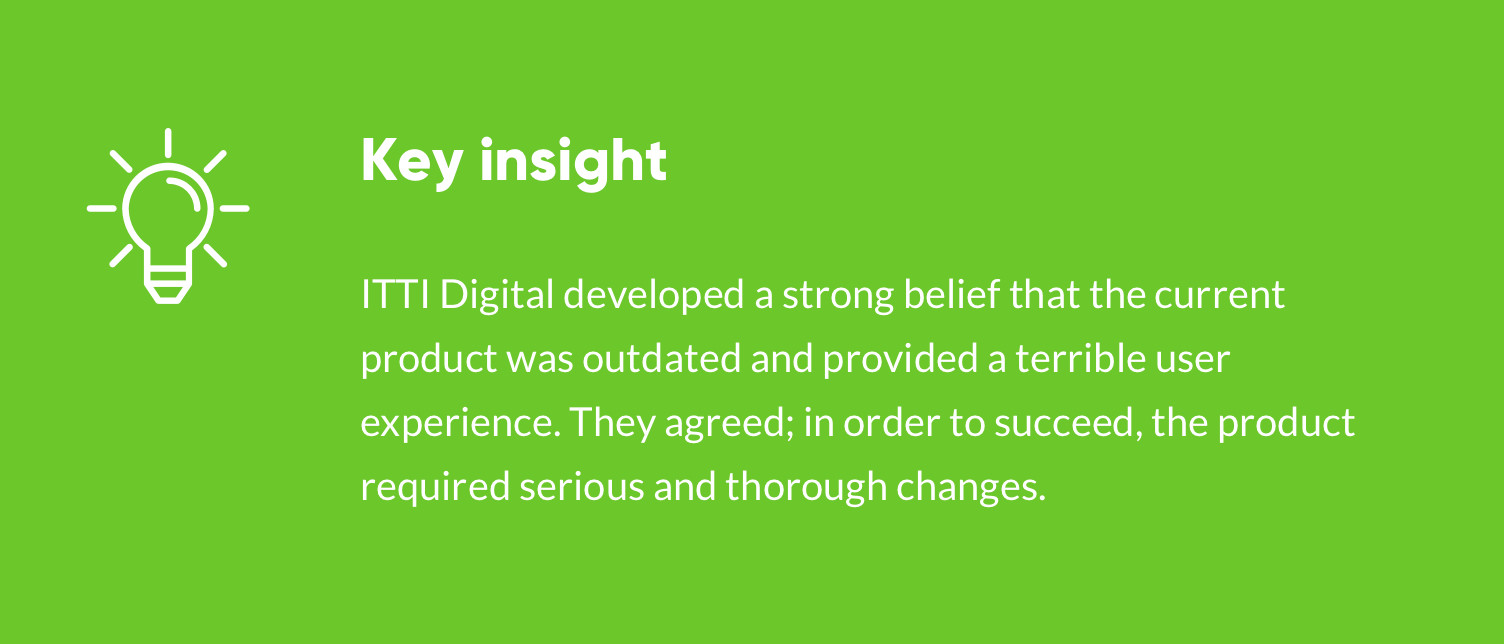 Key insight

ITTI Digital developed a strong belief that the current product was outdated and provided a terrible user experience. They agreed; in order to succeed, the product required serious and thorough changes.